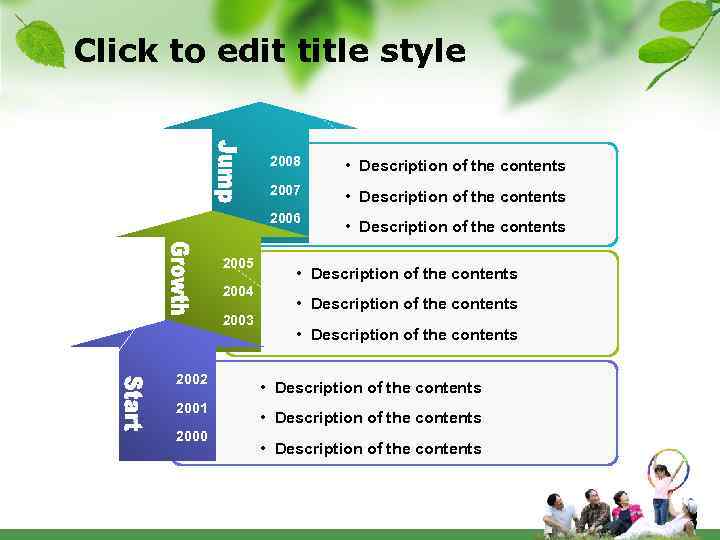 Click to edit title style

Jump
2008
2007
2006
• Description of the contents
• Description of the contents
• Description of the contents

Growth
2005
2004
2003
• Description of the contents
• Description of the contents
• Description of the contents

Start
2002
2001
2000
• Description of the contents
• Description of the contents
• Description of the contents